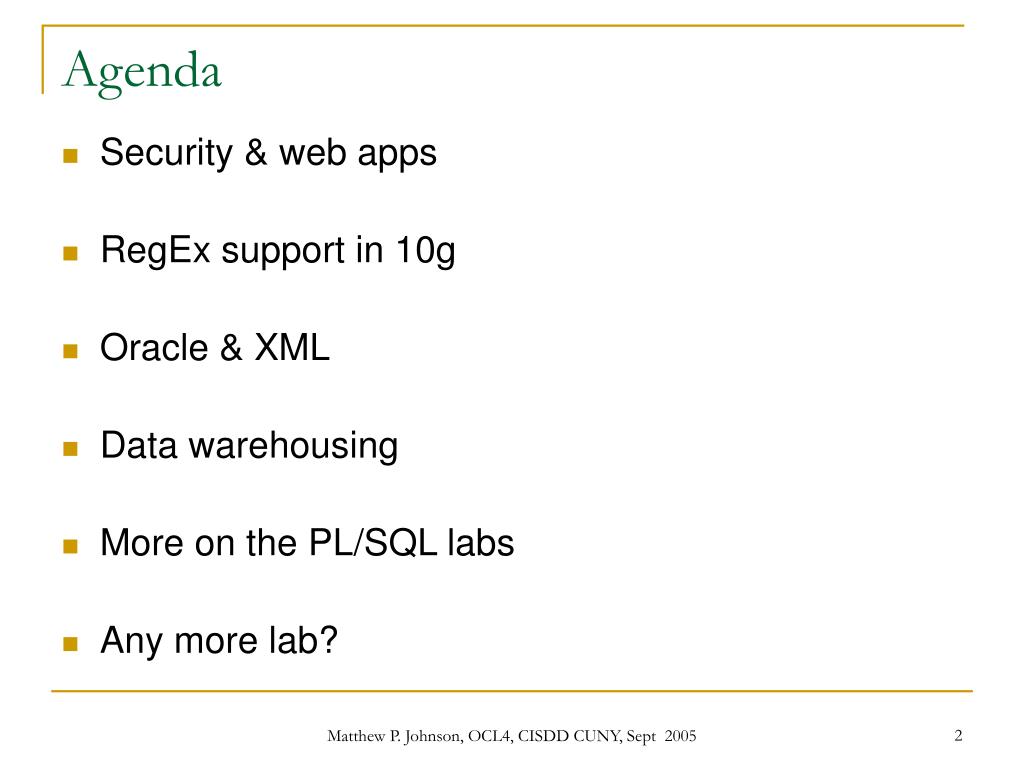 Agenda

Security & web apps

RegEx support in 10g

Oracle & XML

Data warehousing

More on the PL/SQL labs

Any more lab?

Matthew P. Johnson, OCL4, CISDD CUNY, Sept 2005

2